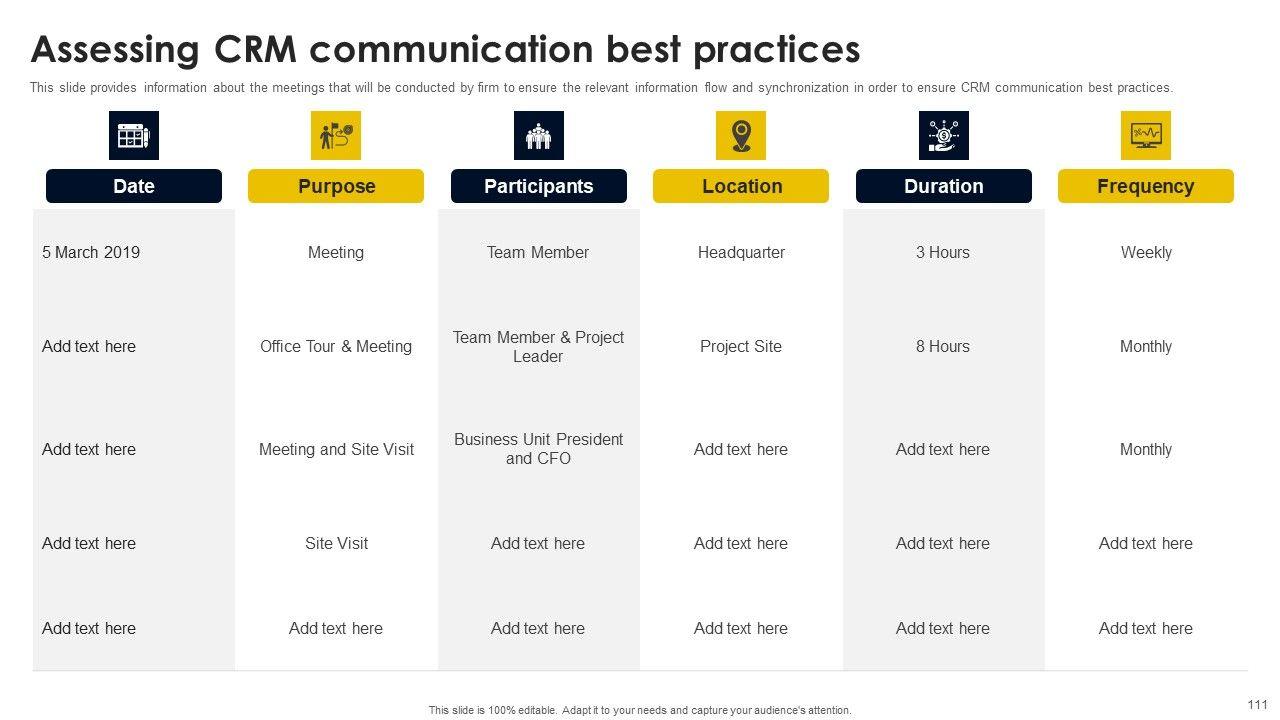 Assessing CRM communication best practices

This slide provides information about the meetings that will be conducted by firm to ensure the relevant information flow and synchronization in order to ensure CRM communication best practices.

| Date | Purpose | Participants | Location | Duration | Frequency |
|---|---|---|---|---|---|
| 5 March 2019 | Meeting | Team Member | Headquarter | 3 Hours | Weekly |
| Add text here | Office Tour & Meeting | Team Member & Project Leader | Project Site | 8 Hours | Monthly |
| Add text here | Meeting and Site Visit | Business Unit President and CFO | Add text here | Add text here | Monthly |
| Add text here | Site Visit | Add text here | Add text here | Add text here | Add text here |
| Add text here | Add text here | Add text here | Add text here | Add text here | Add text here |

This slide is 100% editable. Adapt it to your needs and capture your audience's attention.

111